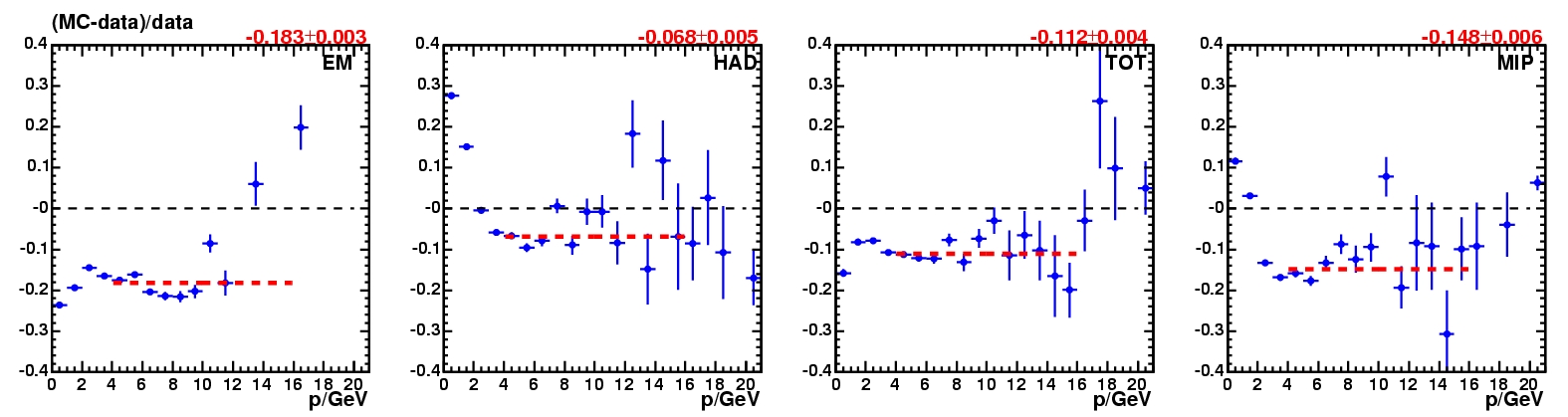 (MC-data)/data

-0.183+0.003
EM
0.4
0.3
0.2
0.1
-0
-0.1
-0.2
-0.3
-0.4
0 2 4 6 8 10 12 14 16 18 20
p/GeV

-0.068+0.005
HAD
0.4
0.3
0.2
0.1
-0
-0.1
-0.2
-0.3
-0.4
0 2 4 6 8 10 12 14 16 18 20
p/GeV

-0.112+0.004
TOT
0.4
0.3
0.2
0.1
-0
-0.1
-0.2
-0.3
-0.4
0 2 4 6 8 10 12 14 16 18 20
p/GeV

-0.148+0.006
MIP
0.4
0.3
0.2
0.1
-0
-0.1
-0.2
-0.3
-0.4
0 2 4 6 8 10 12 14 16 18 20
p/GeV